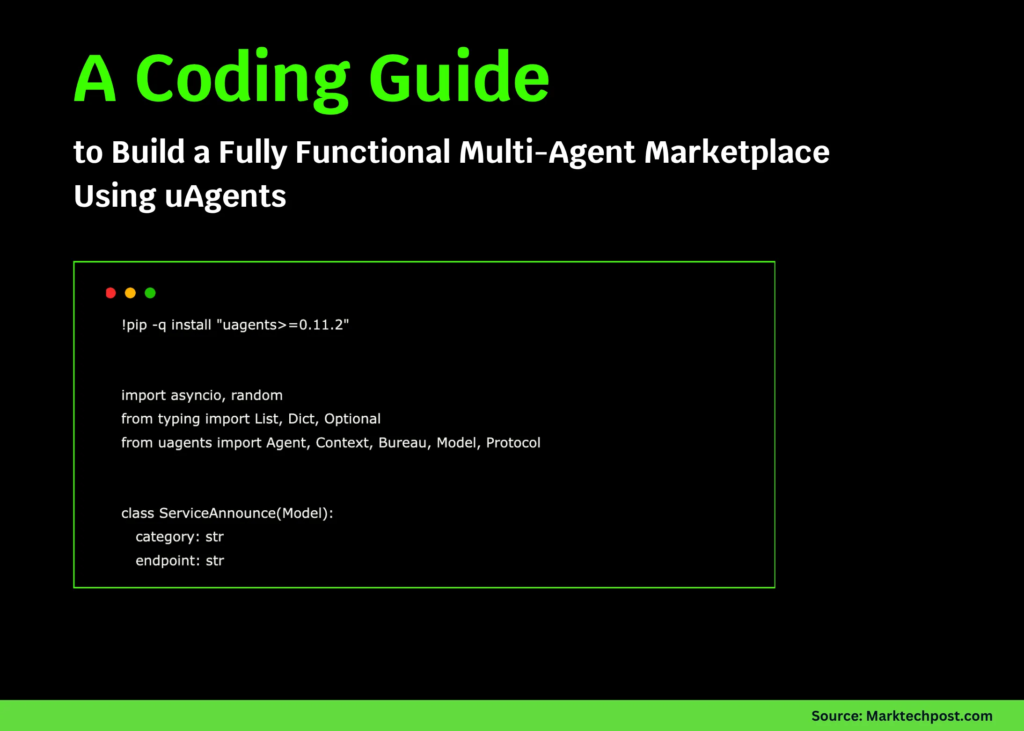 A Coding Guide

to Build a Fully Functional Multi-Agent Marketplace Using uAgents

!pip -q install "uagents>=0.11.2"

import asyncio, random
from typing import List, Dict, Optional
from uagents import Agent, Context, Bureau, Model, Protocol

class ServiceAnnounce(Model):
    category: str
    endpoint: str

Source: Marktechpost.com